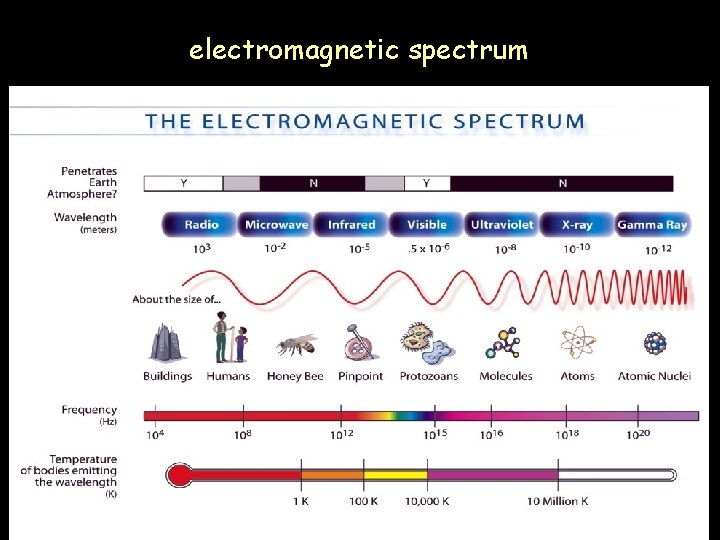 electromagnetic spectrum

THE ELECTROMAGNETIC SPECTRUM

Penetrates Earth Atmosphere?

Y N Y N

Wavelength (meters)

Radio Microwave Infrared Visible Ultraviolet X-ray Gamma Ray

$10^3$ $10^{-2}$ $10^{-5}$ $.5 \times 10^{-6}$ $10^{-8}$ $10^{-10}$ $10^{-12}$

About the size of...

Buildings Humans Honey Bee Pinpoint Protozoans Molecules Atoms Atomic Nuclei

Frequency (Hz)

$10^4$ $10^8$ $10^{12}$ $10^{15}$ $10^{16}$ $10^{18}$ $10^{20}$

Temperature of bodies emitting the wavelength (K)

1 K 100 K 10,000 K 10 Million K